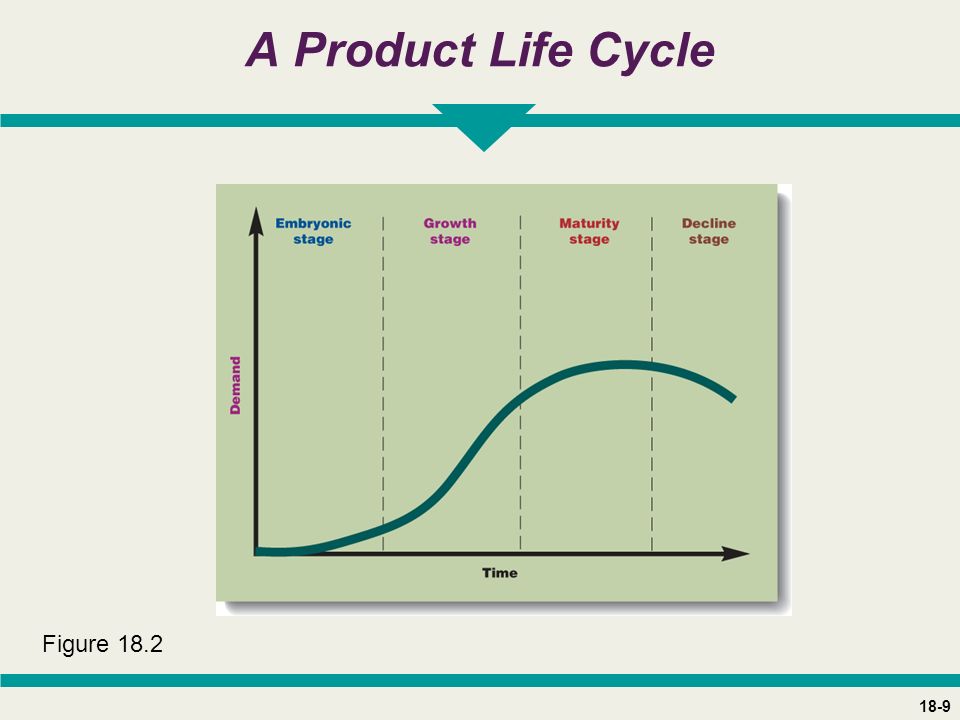 A Product Life Cycle

Embryonic stage

Growth stage

Maturity stage

Decline stage

Demand

Time

Figure 18.2

18-9